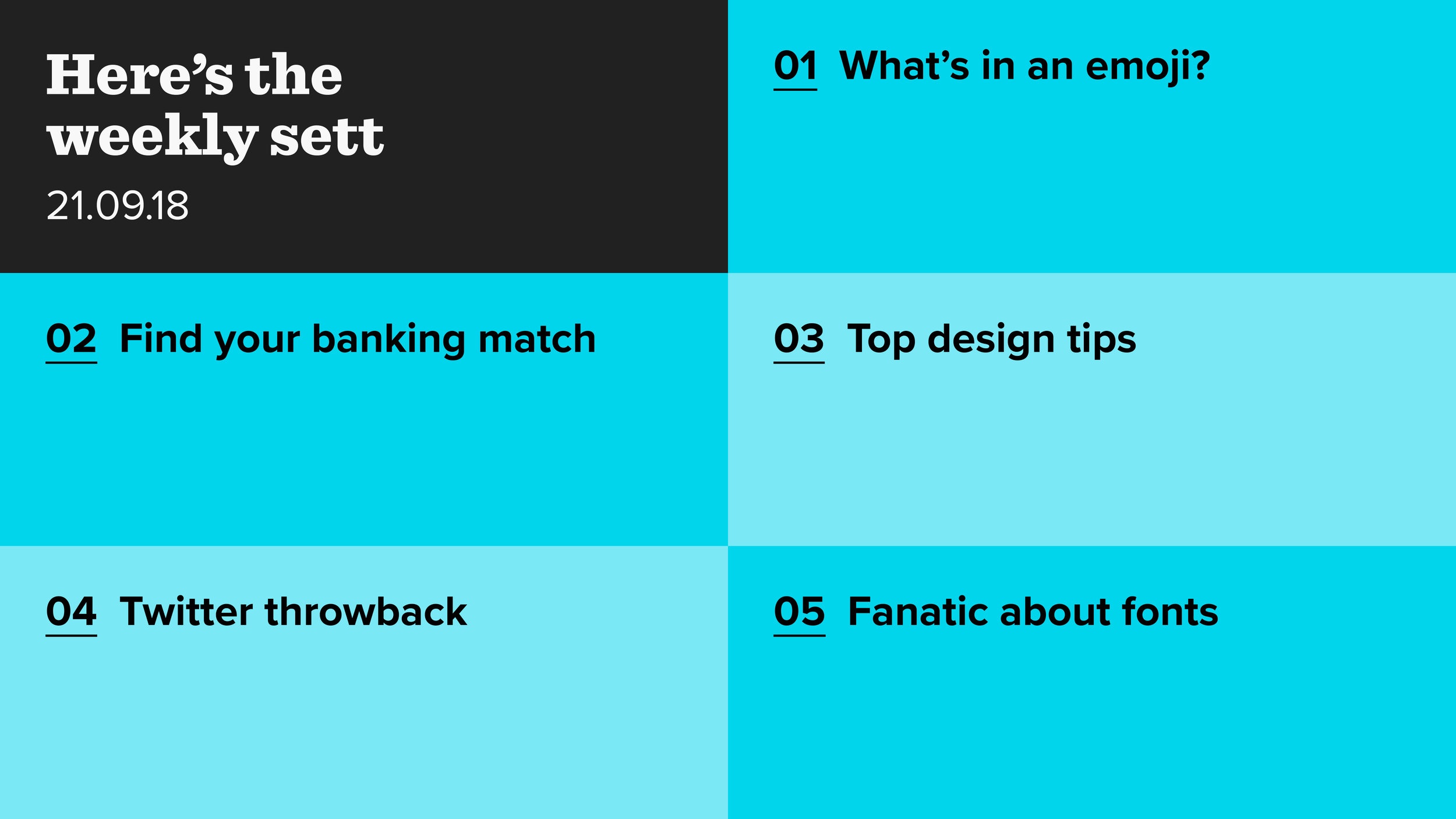 Here’s the weekly sett

21.09.18

01 What’s in an emoji?

02 Find your banking match

03 Top design tips

04 Twitter throwback

05 Fanatic about fonts